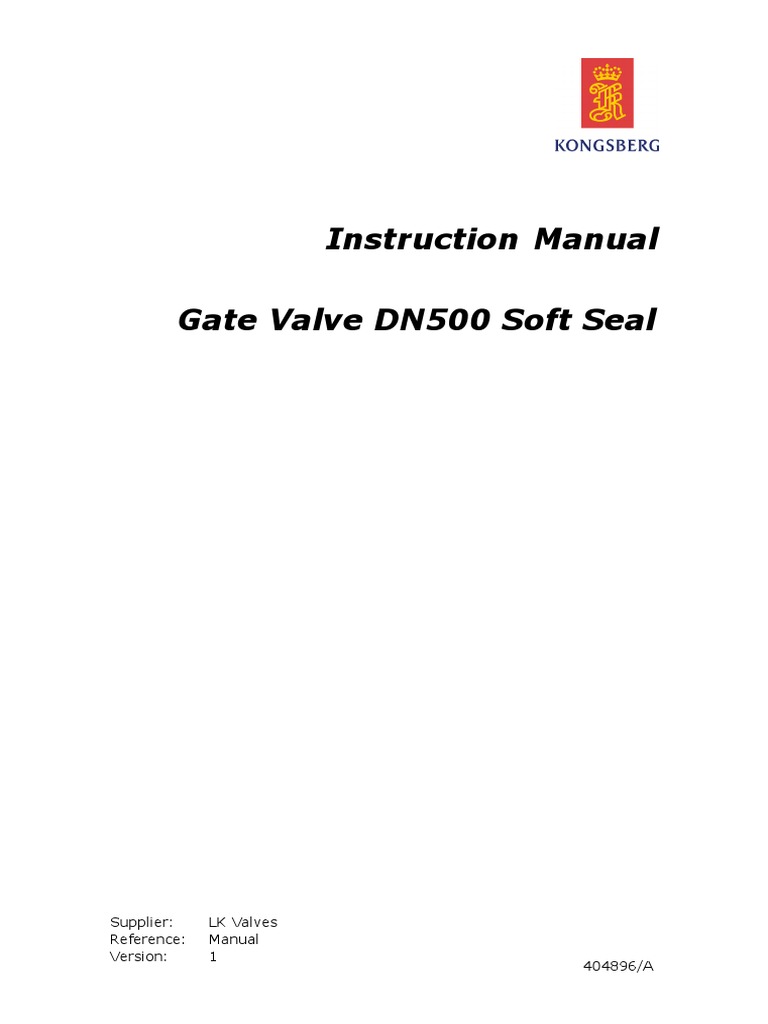 KONGSBERG

Instruction Manual

Gate Valve DN500 Soft Seal

Supplier: LK Valves
Reference: Manual
Version: 1

404896/A